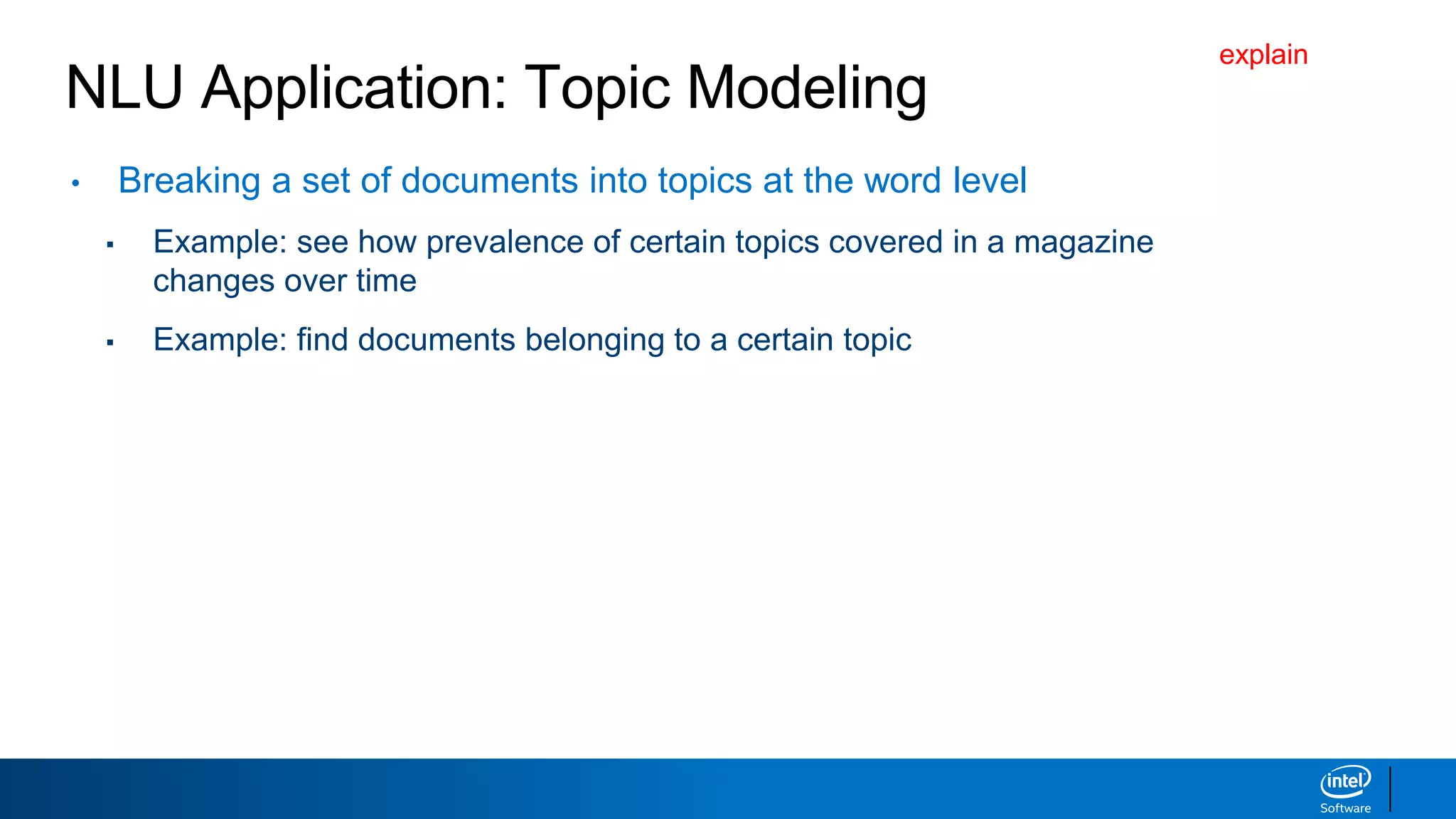 explain

NLU Application: Topic Modeling

• Breaking a set of documents into topics at the word level

▪ Example: see how prevalence of certain topics covered in a magazine changes over time

▪ Example: find documents belonging to a certain topic

intel
Software